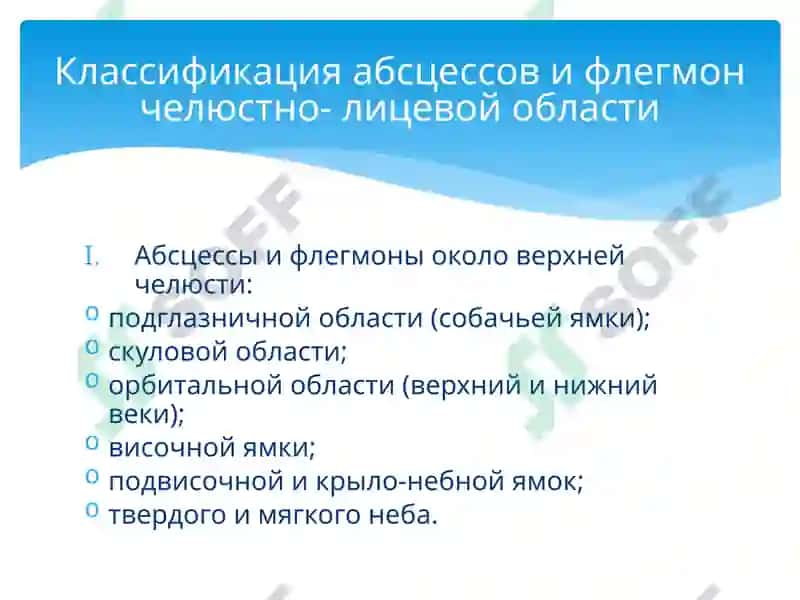 Классификация абсцессов и флегмон челюстно- лицевой области

I. Абсцессы и флегмоны около верхней челюсти:

o подглазничной области (собачьей ямки);
o скуловой области;
o орбитальной области (верхний и нижний веки);
o височной ямки;
o подвисочной и крыло-небной ямок;
o твердого и мягкого неба.

SOFF
SOFF